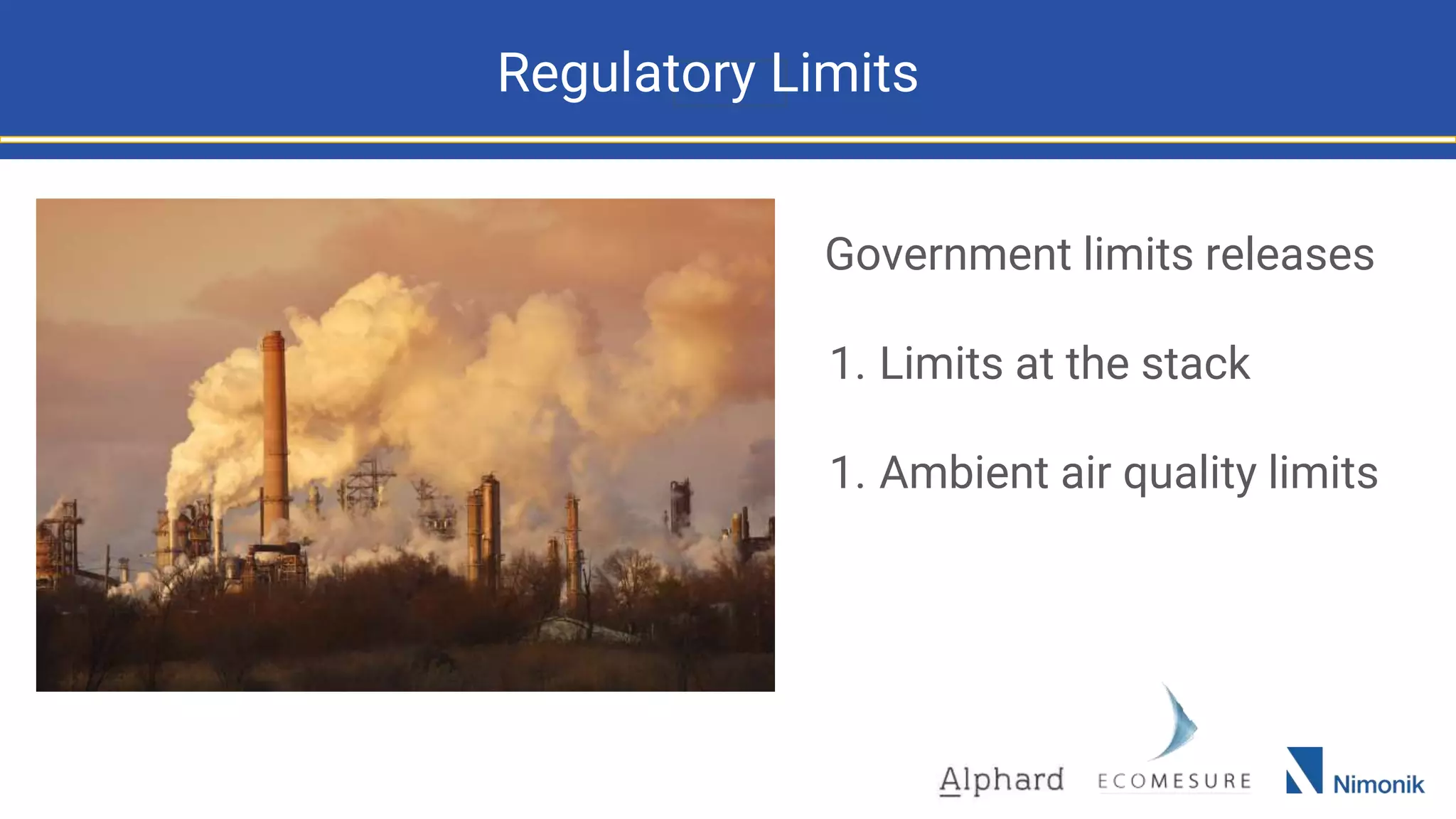 Regulatory Limits

Government limits releases

1. Limits at the stack

1. Ambient air quality limits

Alphard ECOMESURE Nimonik